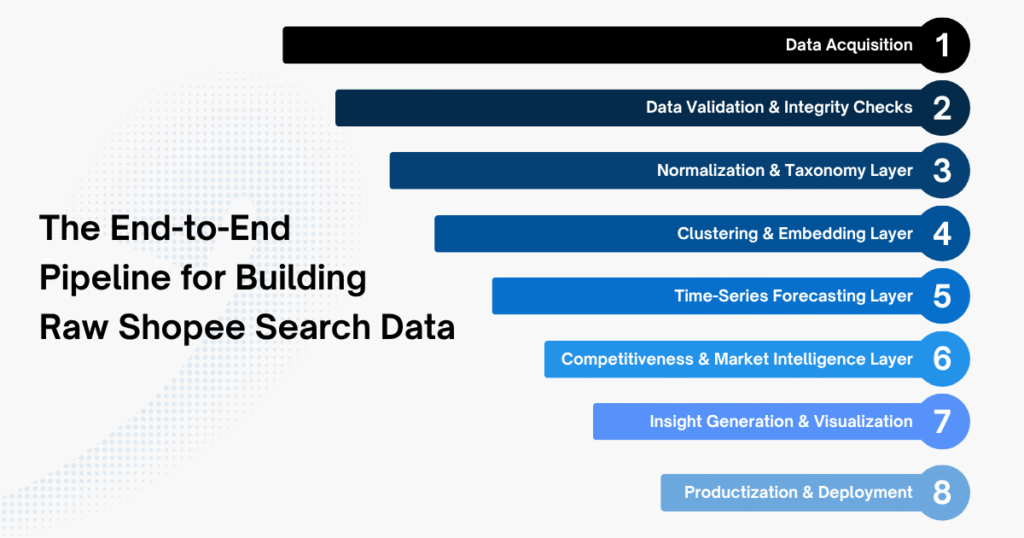 The End-to-End Pipeline for Building Raw Shopee Search Data

Data Acquisition 1

Data Validation & Integrity Checks 2

Normalization & Taxonomy Layer 3

Clustering & Embedding Layer 4

Time-Series Forecasting Layer 5

Competitiveness & Market Intelligence Layer 6

Insight Generation & Visualization 7

Productization & Deployment 8